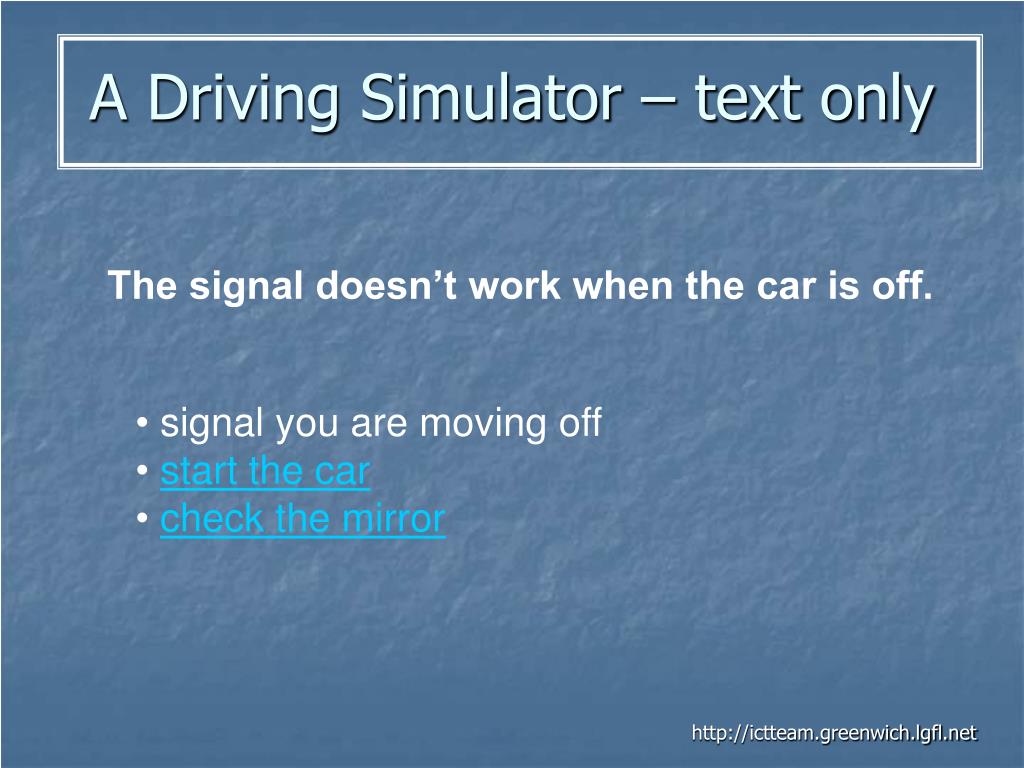 A Driving Simulator – text only

The signal doesn’t work when the car is off.

• signal you are moving off
• start the car
• check the mirror

http://ictteam.greenwich.lgfl.net